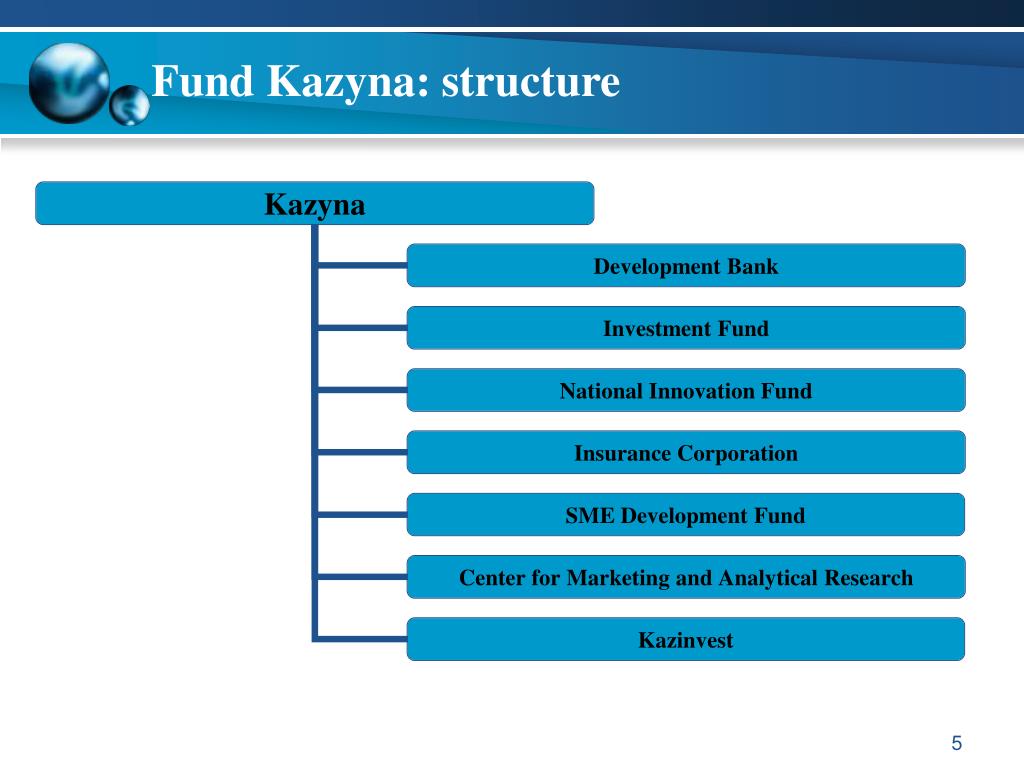 Fund Kazyna: structure

Kazyna

Development Bank

Investment Fund

National Innovation Fund

Insurance Corporation

SME Development Fund

Center for Marketing and Analytical Research

Kazinvest

5